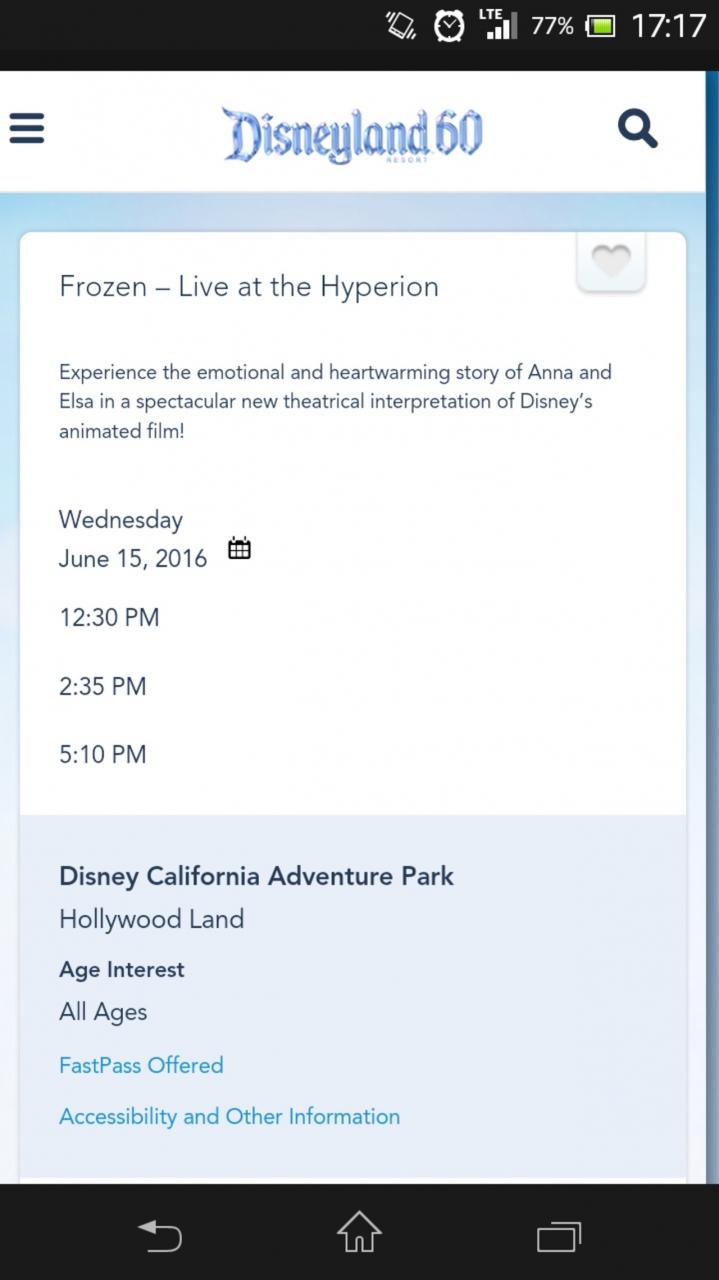 LTE 77% 17:17

Disneyland 60 RESORT

Frozen – Live at the Hyperion

Experience the emotional and heartwarming story of Anna and Elsa in a spectacular new theatrical interpretation of Disney's animated film!

Wednesday
June 15, 2016

12:30 PM

2:35 PM

5:10 PM

Disney California Adventure Park

Hollywood Land

Age Interest

All Ages

FastPass Offered

Accessibility and Other Information